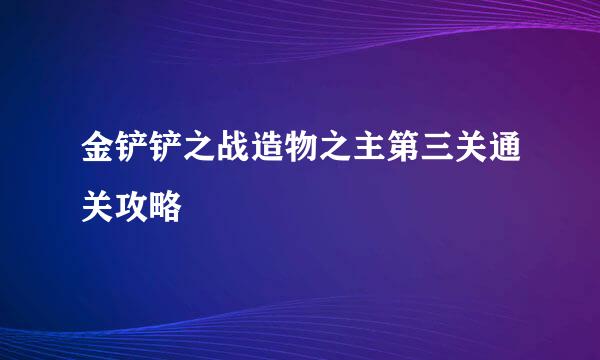 金铲铲之战造物之主第三关通关攻略